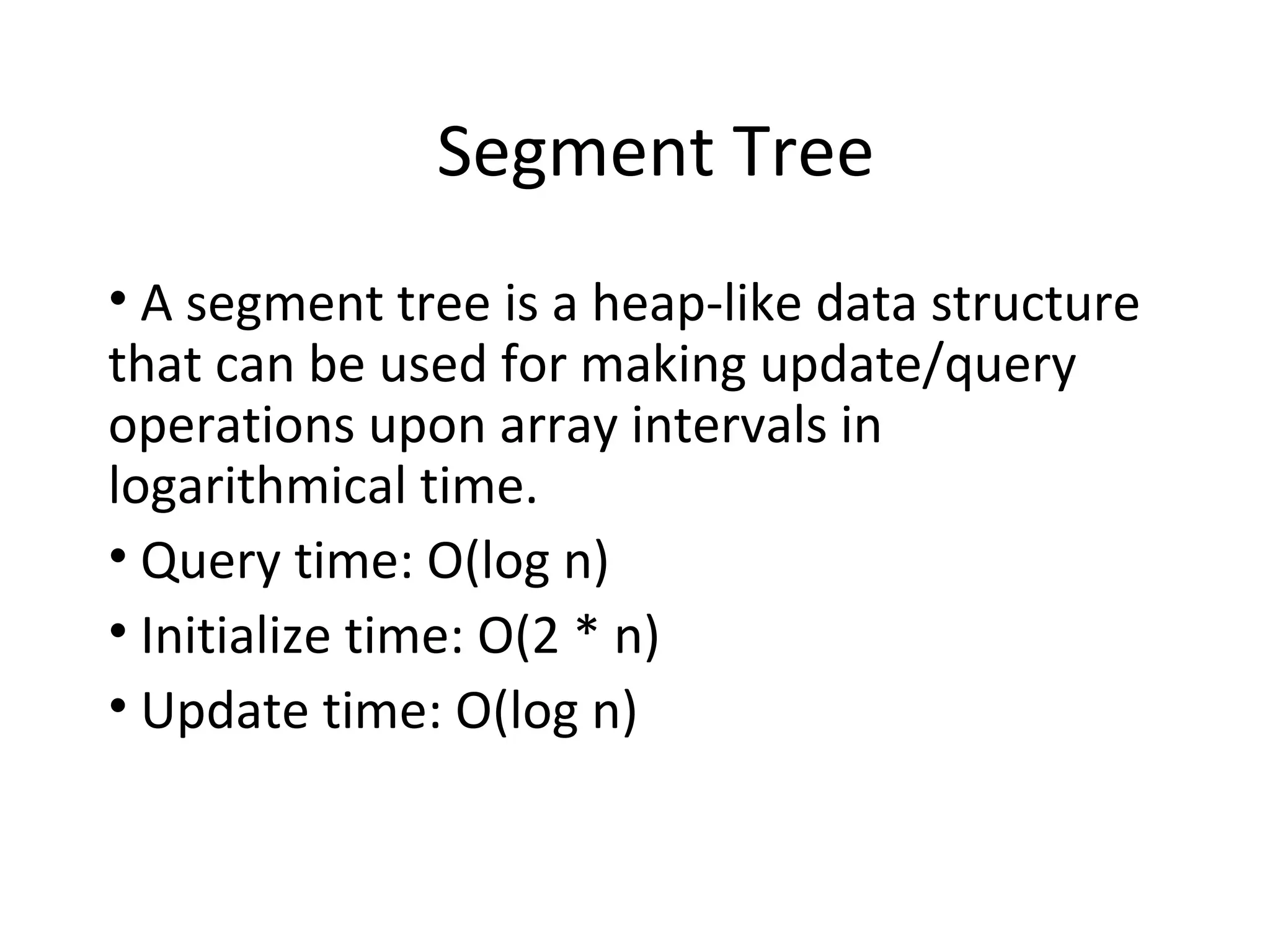 Segment Tree

• A segment tree is a heap-like data structure that can be used for making update/query operations upon array intervals in logarithmical time.
• Query time: O(log n)
• Initialize time: O(2 * n)
• Update time: O(log n)